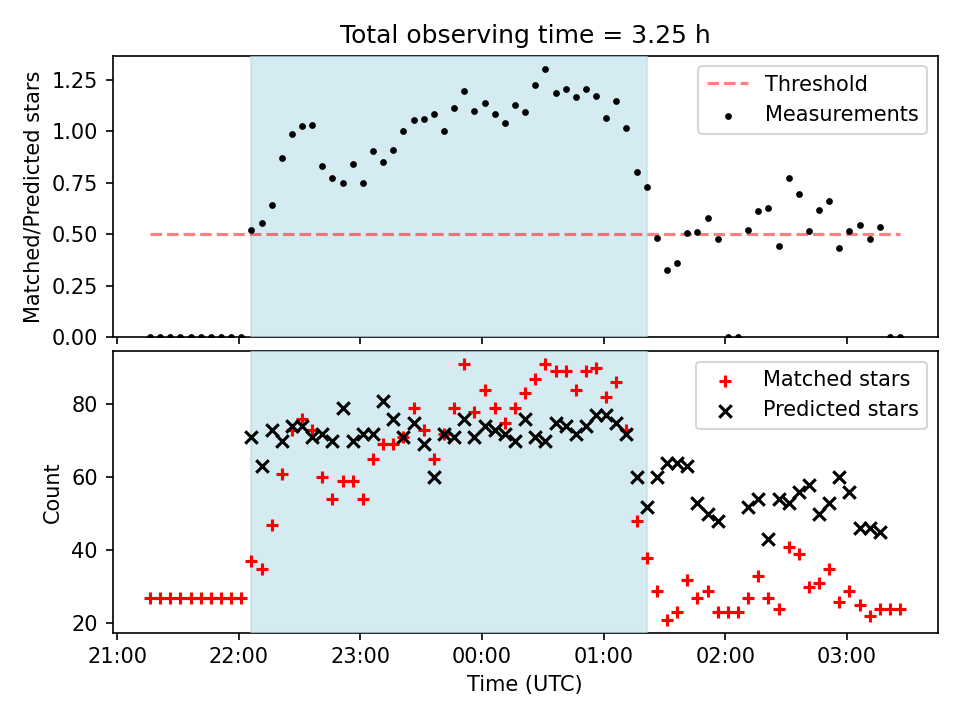 Total observing time = 3.25 h

Matched/Predicted stars

1.25
1.00
0.75
0.50
0.25
0.00

Threshold
Measurements

Count

80
60
40
20

Matched stars
Predicted stars

21:00
22:00
23:00
00:00
01:00
02:00
03:00

Time (UTC)